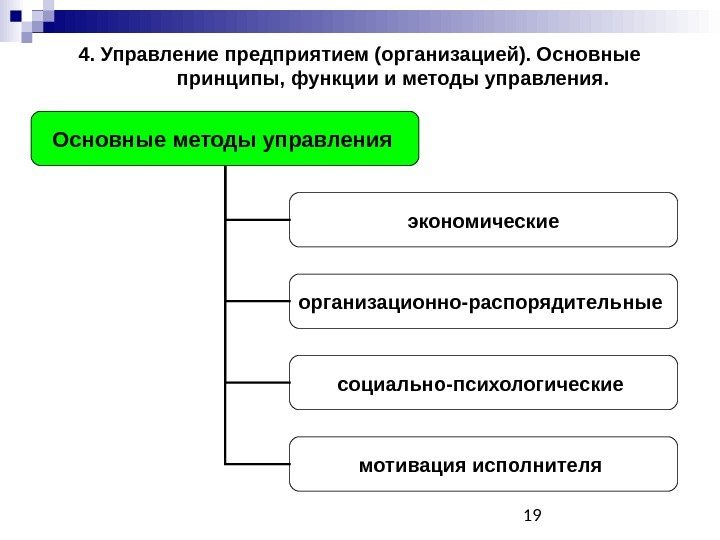 4. Управление предприятием (организацией). Основные принципы, функции и методы управления.

Основные методы управления

экономические

организационно-распорядительные

социально-психологические

мотивация исполнителя

19